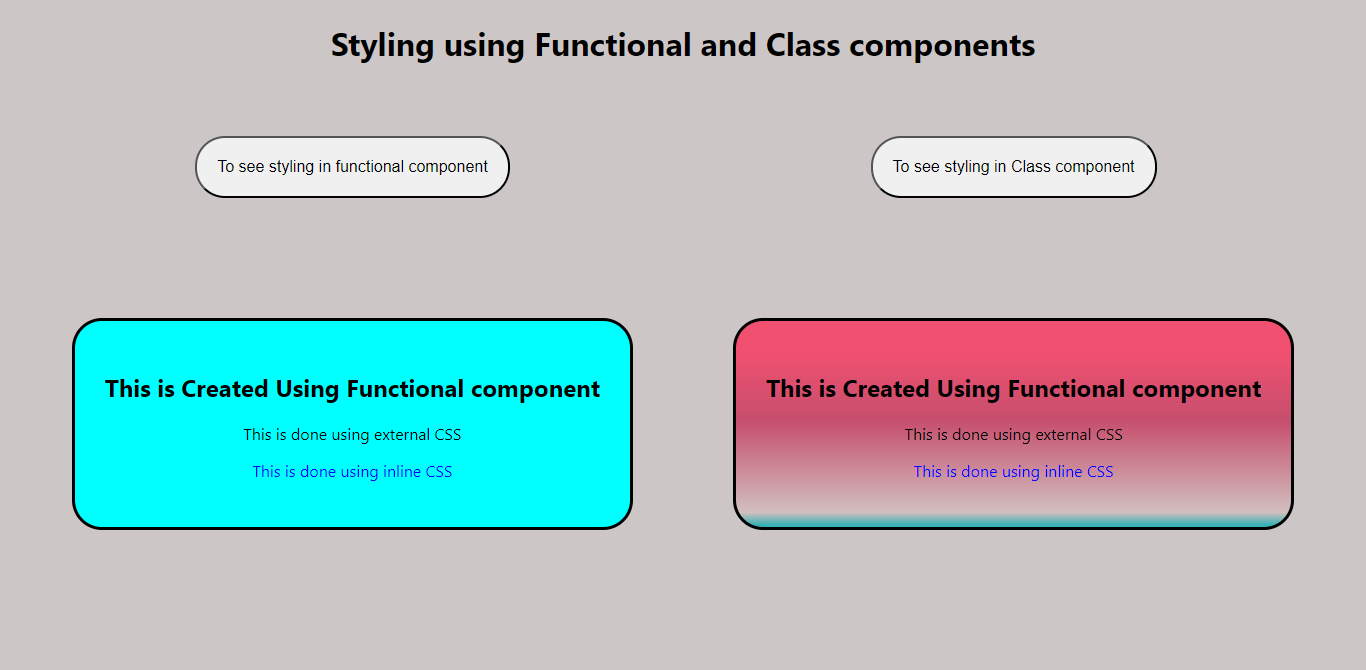 Styling using Functional and Class components

To see styling in functional component

To see styling in Class component

This is Created Using Functional component

This is done using external CSS

This is done using inline CSS

This is Created Using Functional component

This is done using external CSS

This is done using inline CSS